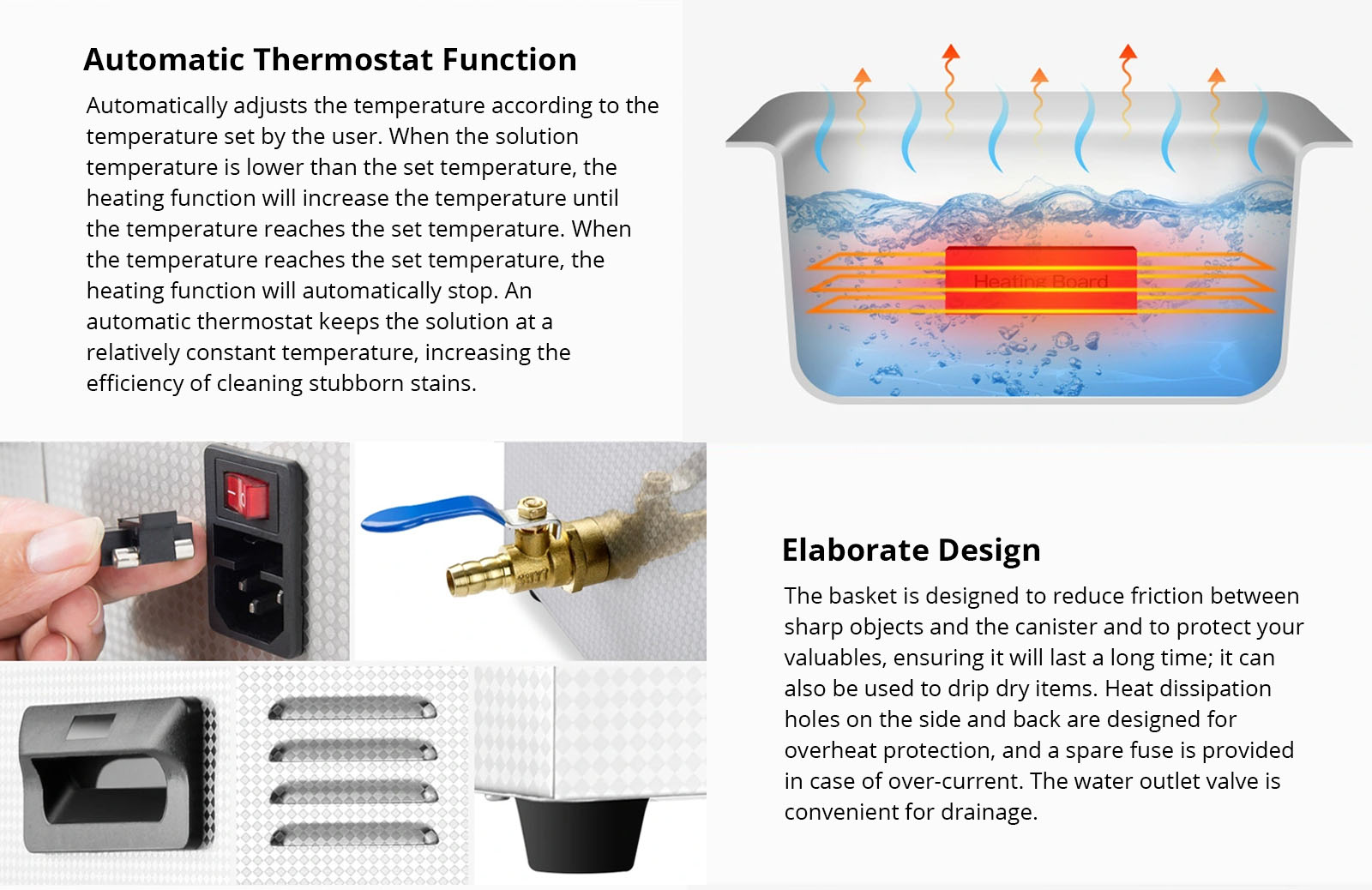 Automatic Thermostat Function

Automatically adjusts the temperature according to the temperature set by the user. When the solution temperature is lower than the set temperature, the heating function will increase the temperature until the temperature reaches the set temperature. When the temperature reaches the set temperature, the heating function will automatically stop. An automatic thermostat keeps the solution at a relatively constant temperature, increasing the efficiency of cleaning stubborn stains.

Heating Board

Elaborate Design

The basket is designed to reduce friction between sharp objects and the canister and to protect your valuables, ensuring it will last a long time; it can also be used to drip dry items. Heat dissipation holes on the side and back are designed for overheat protection, and a spare fuse is provided in case of over-current. The water outlet valve is convenient for drainage.